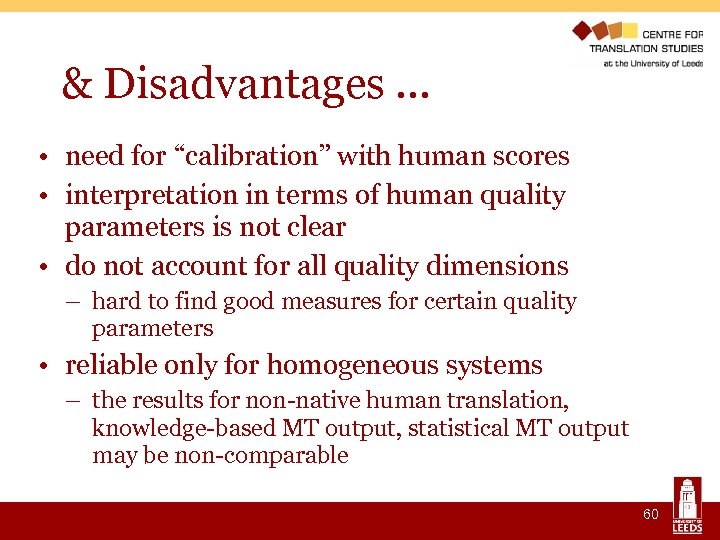 CENTRE FOR TRANSLATION STUDIES at the University of Leeds

& Disadvantages …

• need for “calibration” with human scores
• interpretation in terms of human quality parameters is not clear
• do not account for all quality dimensions
– hard to find good measures for certain quality parameters
• reliable only for homogeneous systems
– the results for non-native human translation, knowledge-based MT output, statistical MT output may be non-comparable

60

UNIVERSITY OF LEEDS